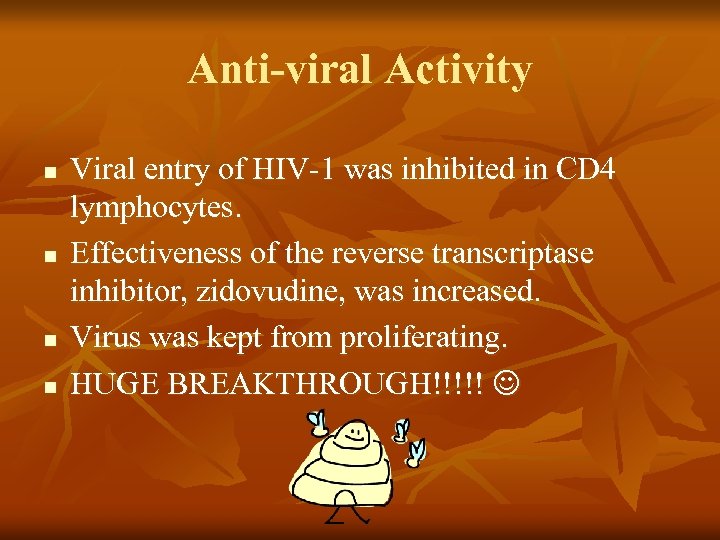 Anti-viral Activity

- Viral entry of HIV-1 was inhibited in CD4 lymphocytes.
- Effectiveness of the reverse transcriptase inhibitor, zidovudine, was increased.
- Virus was kept from proliferating.
- HUGE BREAKTHROUGH!!!!! ☺